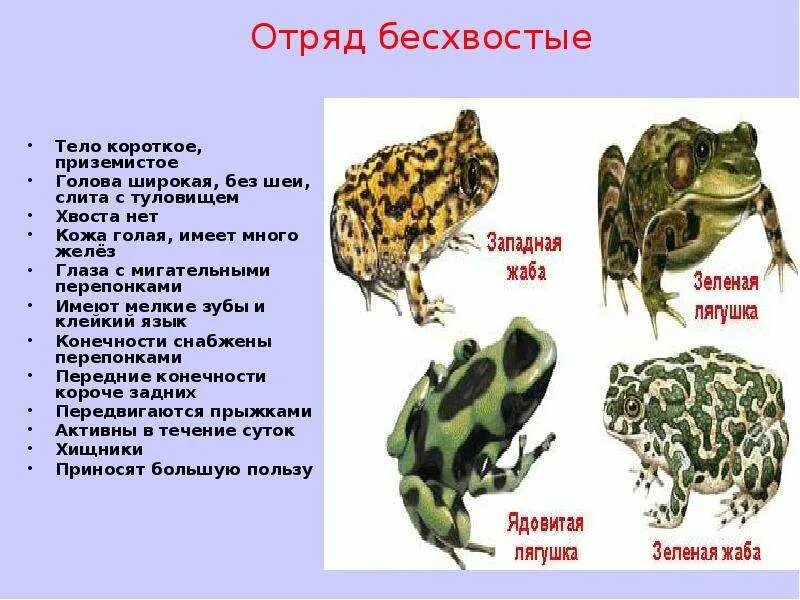 Отряд бесхвостые

• Тело короткое, приземистое
• Голова широкая, без шеи, слита с туловищем
• Хвоста нет
• Кожа голая, имеет много желёз
• Глаза с мигательными перепонками
• Имеют мелкие зубы и клейкий язык
• Конечности снабжены перепонками
• Передние конечности короче задних
• Передвигаются прыжками
• Активны в течение суток
• Хищники
• Приносят большую пользу

Западная жаба

Зеленая лягушка

Ядовитая лягушка

Зеленая жаба